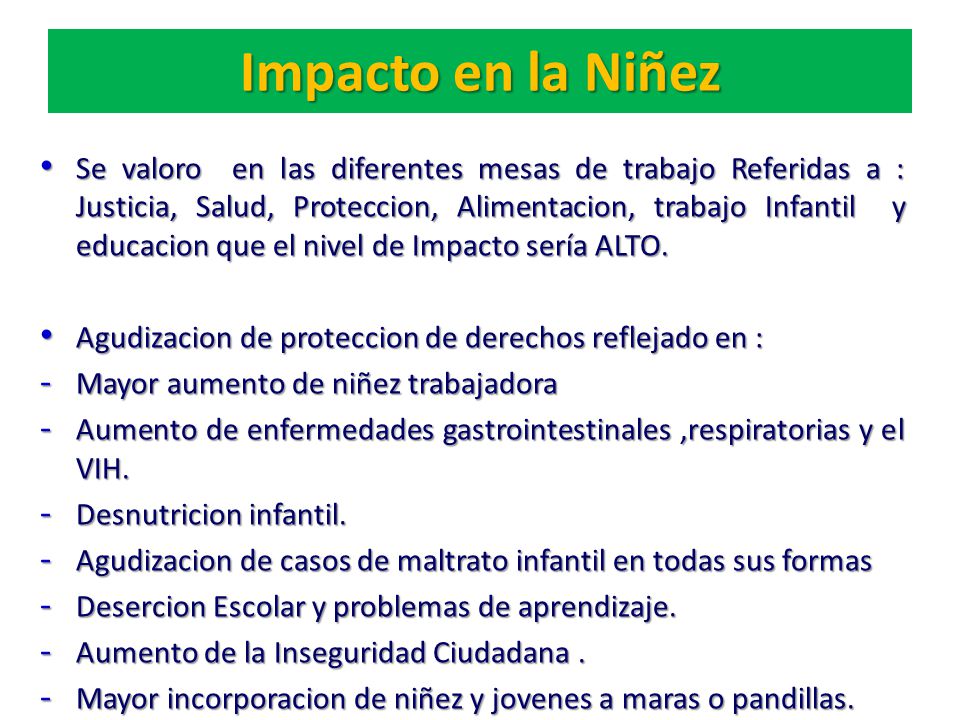 Impacto en la Niñez

• Se valoro en las diferentes mesas de trabajo Referidas a : Justicia, Salud, Proteccion, Alimentacion, trabajo Infantil y educacion que el nivel de Impacto sería ALTO.

• Agudizacion de proteccion de derechos reflejado en :
- Mayor aumento de niñez trabajadora
- Aumento de enfermedades gastrointestinales ,respiratorias y el VIH.
- Desnutricion infantil.
- Agudizacion de casos de maltrato infantil en todas sus formas
- Desercion Escolar y problemas de aprendizaje.
- Aumento de la Inseguridad Ciudadana .
- Mayor incorporacion de niñez y jovenes a maras o pandillas.